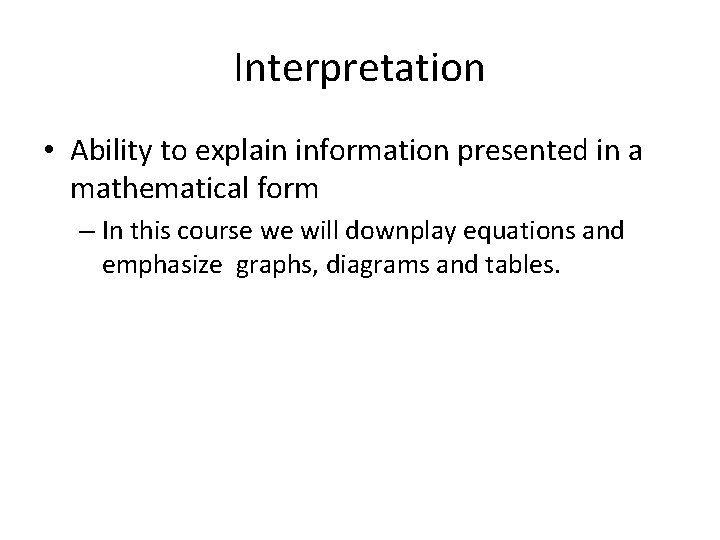 Interpretation

• Ability to explain information presented in a mathematical form

– In this course we will downplay equations and emphasize  graphs, diagrams and tables.